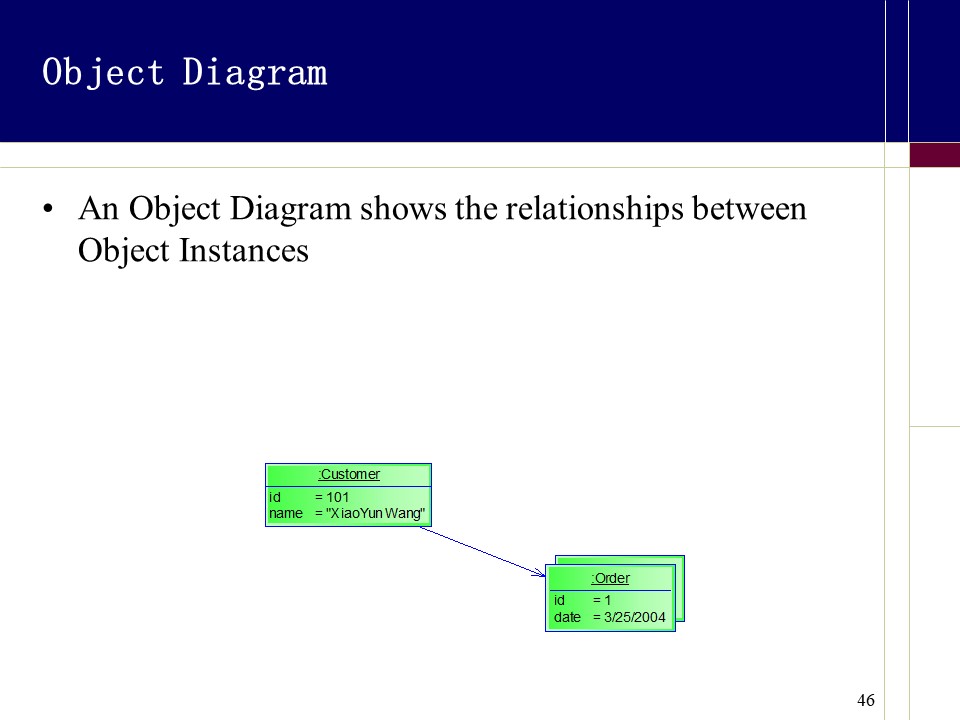 Object Diagram

• An Object Diagram shows the relationships between Object Instances

:Customer
id = 101
name = "XiaoYun Wang"

:Order
id = 1
date = 3/25/2004

46